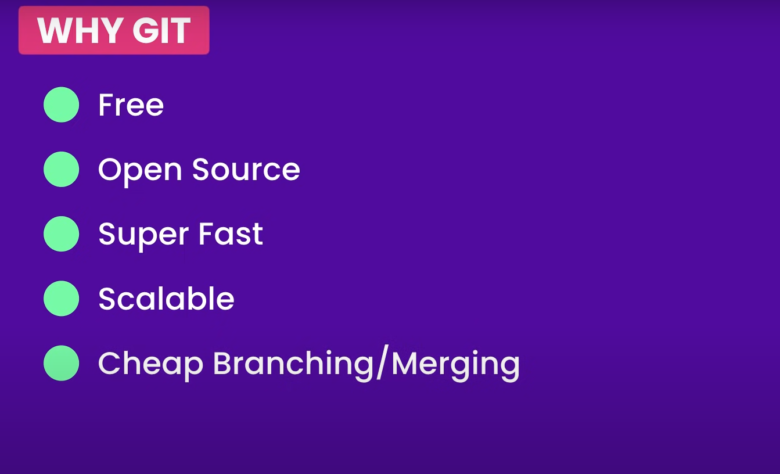 WHY GIT

Free

Open Source

Super Fast

Scalable

Cheap Branching/Merging